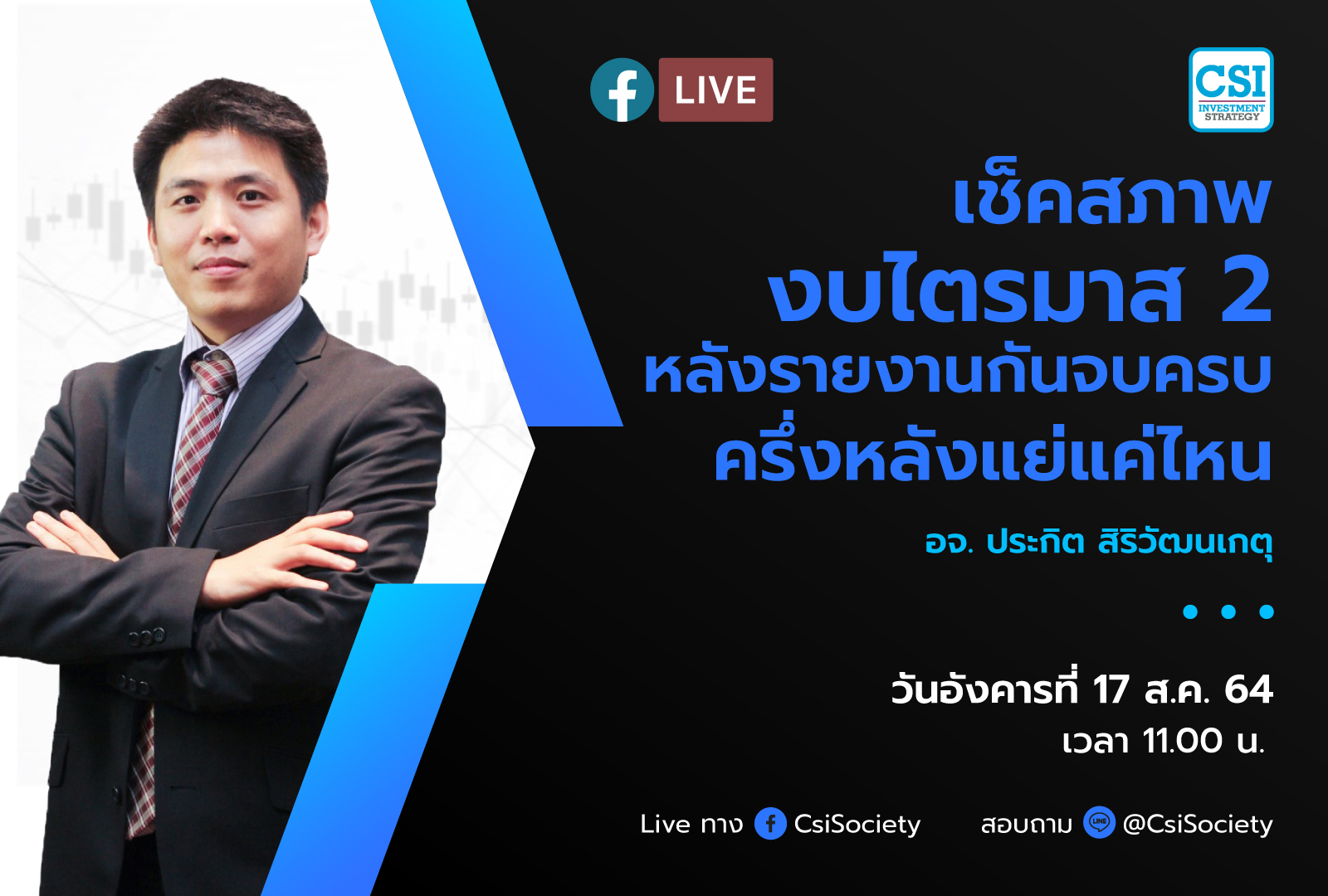 LIVE

CSI
INVESTMENT STRATEGY

เช็คสภาพ
งบไตรมาส 2
หลังรายงานกันจบครบ
ครึ่งหลังแย่แค่ไหน

อจ. ประกิต สิริวัฒนเกตุ

วันอังคารที่ 17 ส.ค. 64
เวลา 11.00 น.

Live ทาง CsiSociety

สอบถาม LINE @CsiSociety